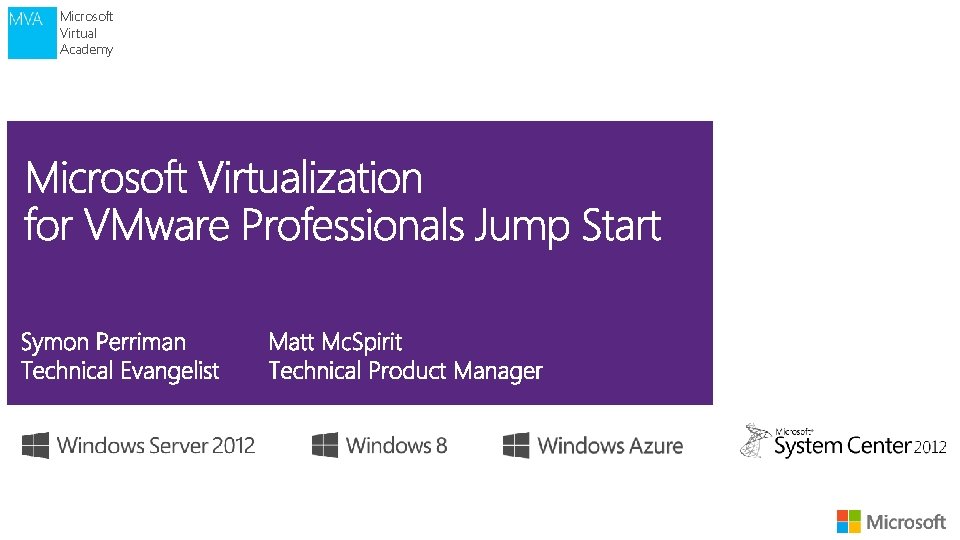 MVA Microsoft Virtual Academy

Microsoft Virtualization for VMware Professionals Jump Start

Symon Perriman
Technical Evangelist

Matt McSpirit
Technical Product Manager

Windows Server 2012

Windows 8

Windows Azure

Microsoft System Center 2012

Microsoft